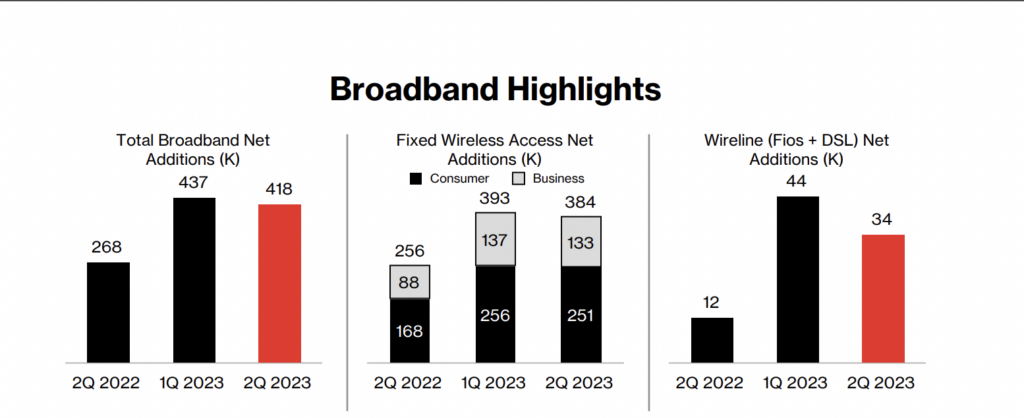 Broadband Highlights

Total Broadband Net Additions (K)

268
437
418

2Q 2022
1Q 2023
2Q 2023

Fixed Wireless Access Net Additions (K)

Consumer
Business

256
88
168

393
137
256

384
133
251

2Q 2022
1Q 2023
2Q 2023

Wireline (Fios + DSL) Net Additions (K)

12
44
34

2Q 2022
1Q 2023
2Q 2023